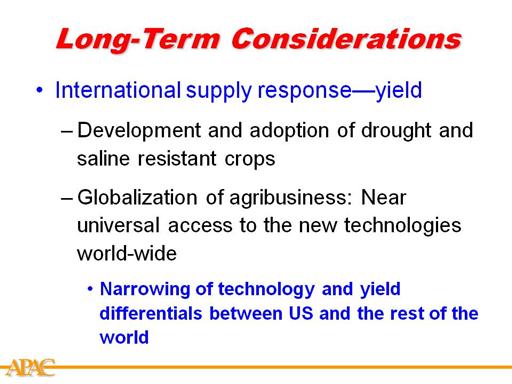 Long-Term Considerations

• International supply response—yield

– Development and adoption of drought and saline resistant crops

– Globalization of agribusiness: Near universal access to the new technologies world-wide

• Narrowing of technology and yield differentials between US and the rest of the world

APAC